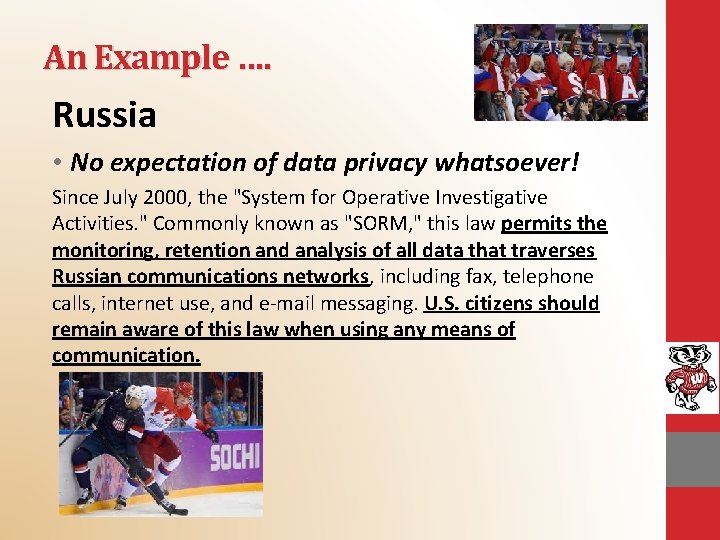 An Example ….

Russia

• No expectation of data privacy whatsoever!

Since July 2000, the "System for Operative Investigative Activities." Commonly known as "SORM," this law permits the monitoring, retention and analysis of all data that traverses Russian communications networks, including fax, telephone calls, internet use, and e-mail messaging. U.S. citizens should remain aware of this law when using any means of communication.

SOCHI